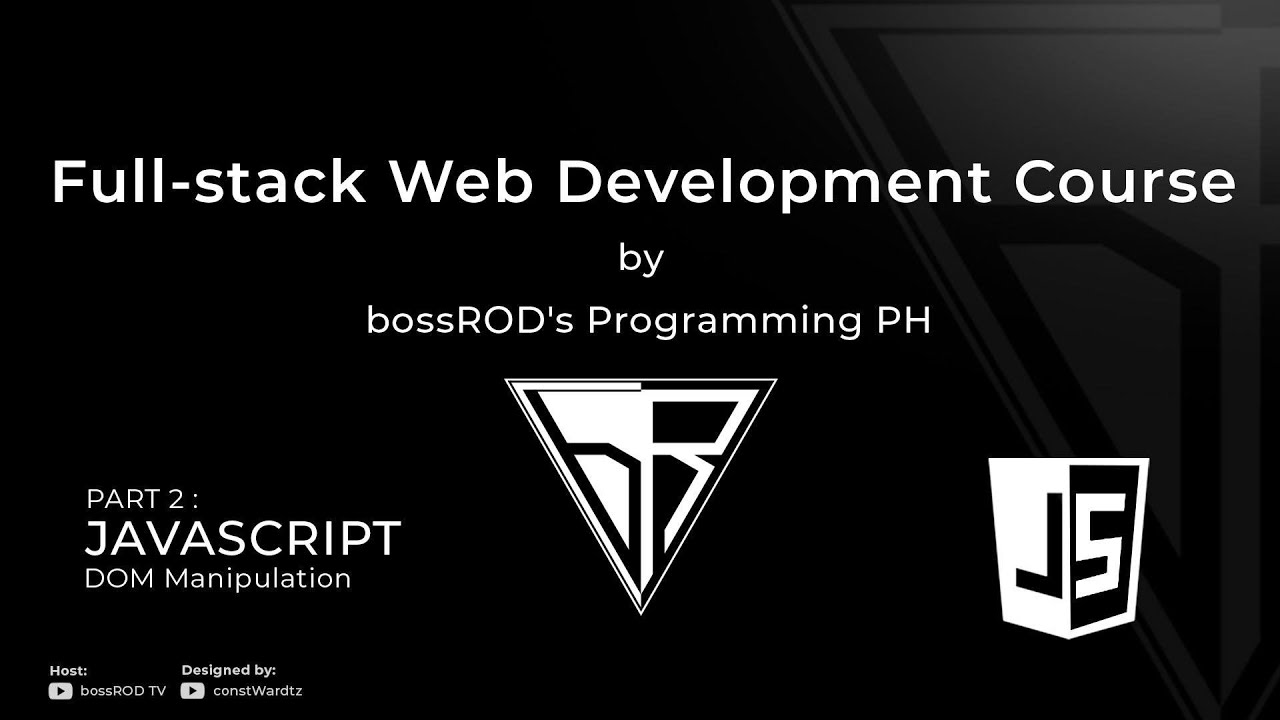 Full-stack Web Development Course

by

bossROD's Programming PH

PART 2 :
JAVASCRIPT
DOM Manipulation

JS

Host:
bossROD TV

Designed by:
constWardtz